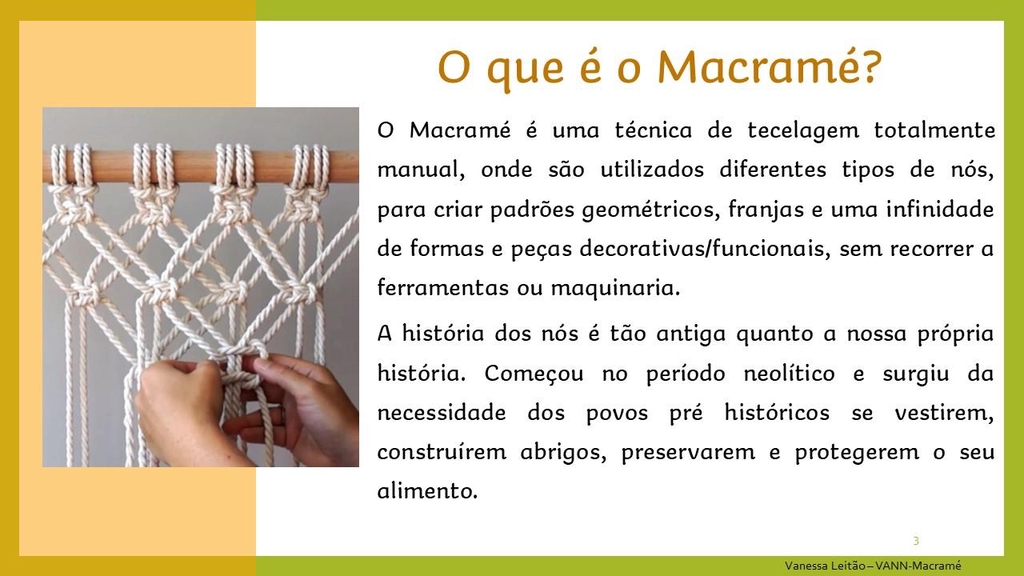 O que é o Macramé?

O Macramé é uma técnica de tecelagem totalmente manual, onde são utilizados diferentes tipos de nós, para criar padrões geométricos, franjas e uma infinidade de formas e peças decorativas/funcionais, sem recorrer a ferramentas ou maquinaria.

A história dos nós é tão antiga quanto a nossa própria história. Começou no período neolítico e surgiu da necessidade dos povos pré históricos se vestirem, construírem abrigos, preservarem e protegerem o seu alimento.

3

Vanessa Leitão – VANN-Macramé